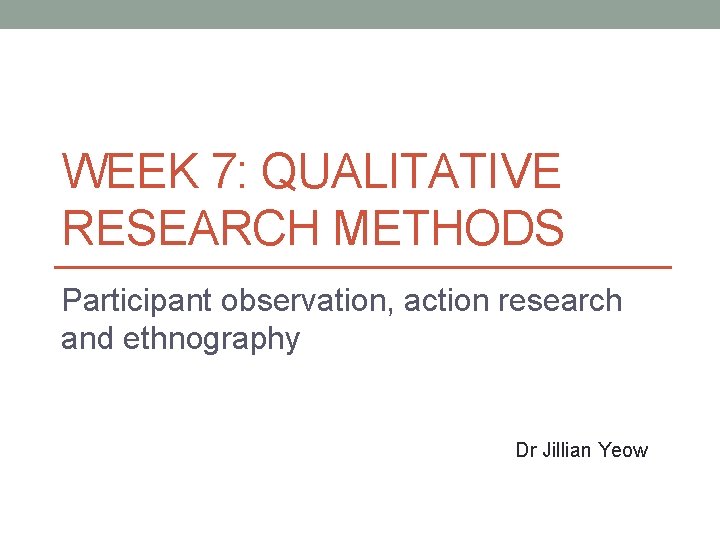 WEEK 7: QUALITATIVE RESEARCH METHODS

Participant observation, action research and ethnography

Dr Jillian Yeow